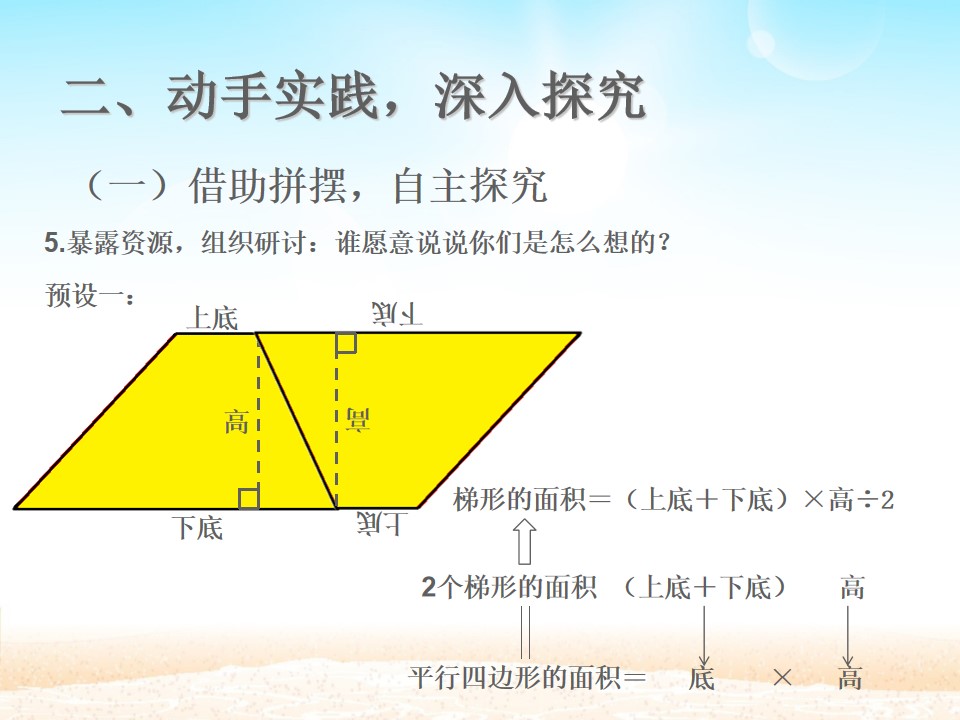 二、动手实践，深入探究

（一）借助拼摆，自主探究

5.暴露资源，组织研讨：谁愿意说说你们是怎么想的？

预设一：

上底

下底

高

高

下底

上底

梯形的面积＝（上底＋下底）×高÷2

2个梯形的面积 （上底＋下底） 高

平行四边形的面积＝ 底 × 高